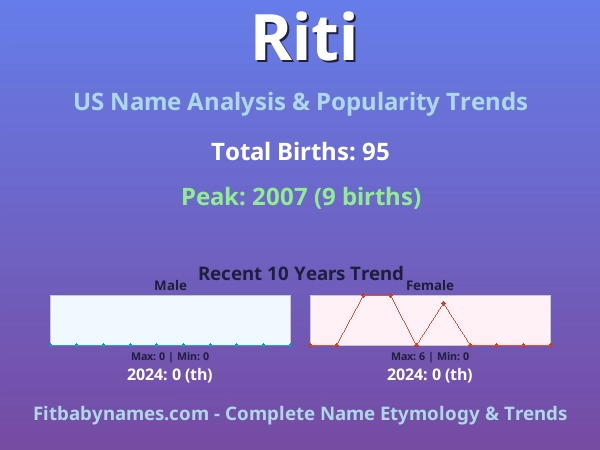 Riti

US Name Analysis & Popularity Trends

Total Births: 95

Peak: 2007 (9 births)

Recent 10 Years Trend

Male

Max: 0 | Min: 0

2024: 0 (th)

Female

Max: 6 | Min: 0

2024: 0 (th)

Fitbabynames.com - Complete Name Etymology & Trends